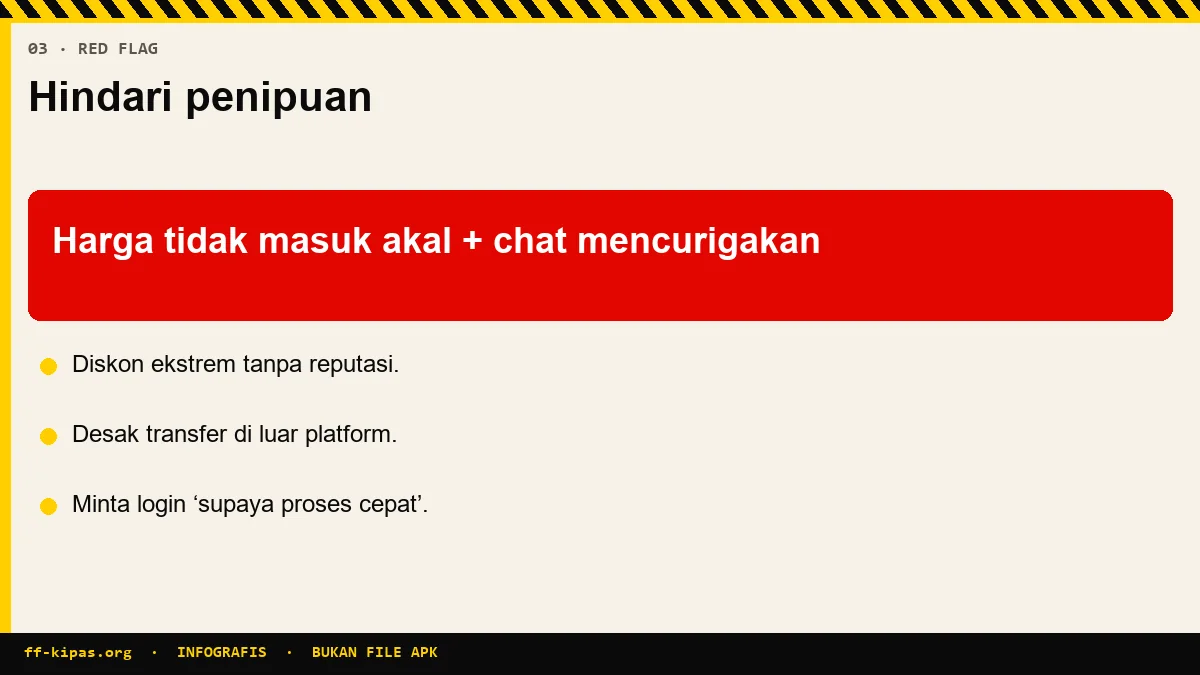 03 · RED FLAG

Hindari penipuan

Harga tidak masuk akal + chat mencurigakan

• Diskon ekstrem tanpa reputasi.

• Desak transfer di luar platform.

• Minta login 'supaya proses cepat'.

ff-kipas.org · INFOGRAFIS · BUKAN FILE APK